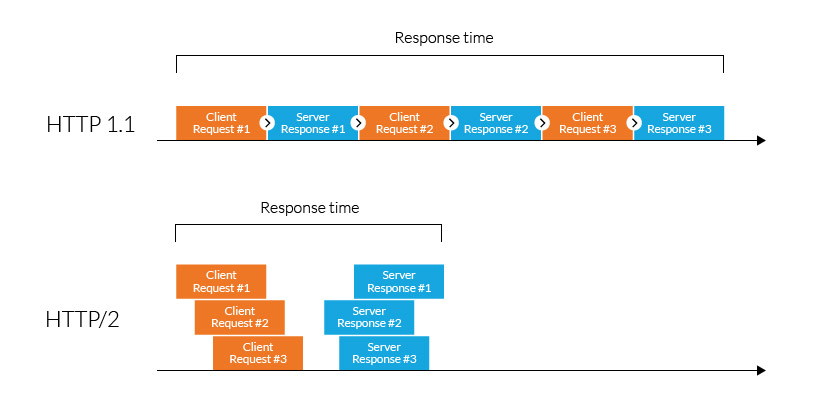 Response time

HTTP 1.1

Client Request #1

Server Response #1

Client Request #2

Server Response #2

Client Request #3

Server Response #3

Response time

HTTP/2

Client Request #1

Client Request #2

Client Request #3

Server Response #1

Server Response #2

Server Response #3